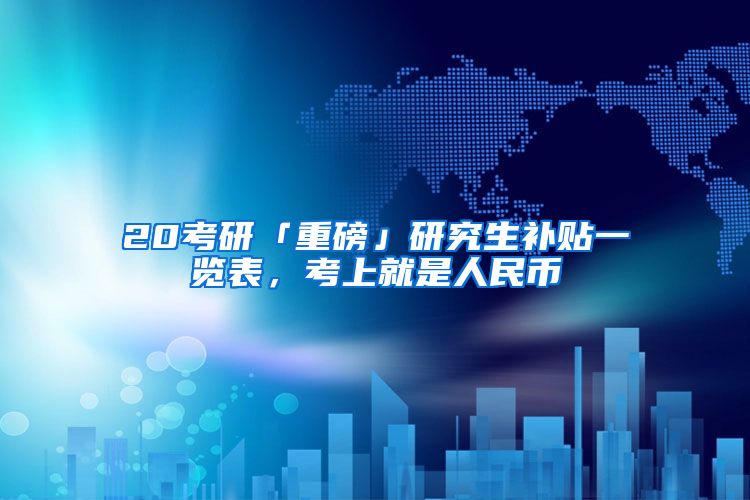 20考研「重磅」研究生补贴一览表，考上就是人民币